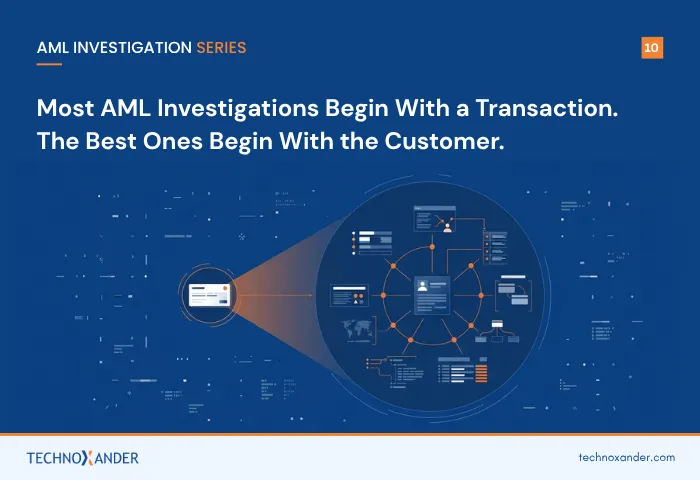 AML INVESTIGATION SERIES

10

Most AML Investigations Begin With a Transaction. The Best Ones Begin With the Customer.

TECHNOXANDER

technoxander.com